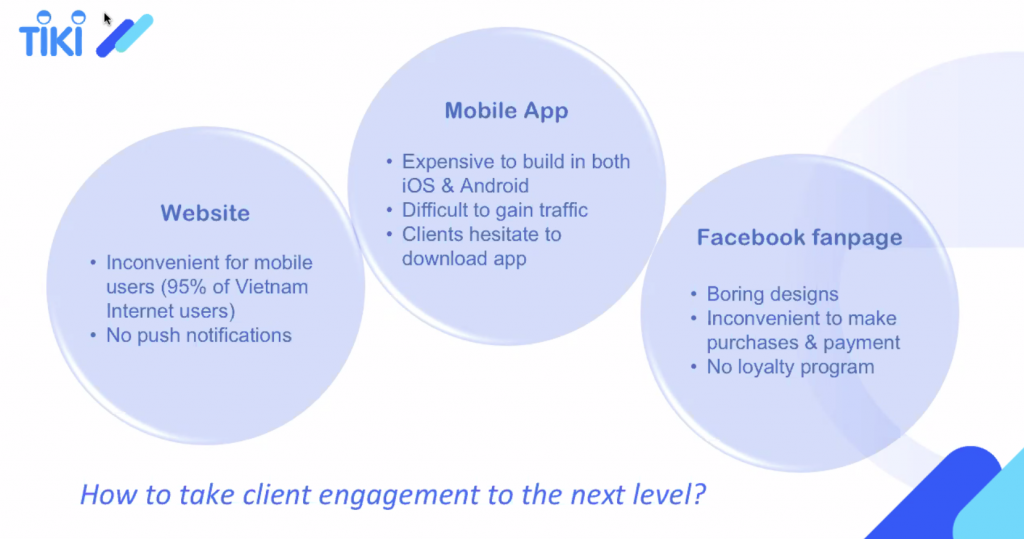 TIKI

Website

• Inconvenient for mobile users (95% of Vietnam Internet users)
• No push notifications

Mobile App

• Expensive to build in both iOS & Android
• Difficult to gain traffic
• Clients hesitate to download app

Facebook fanpage

• Boring designs
• Inconvenient to make purchases & payment
• No loyalty program

How to take client engagement to the next level?